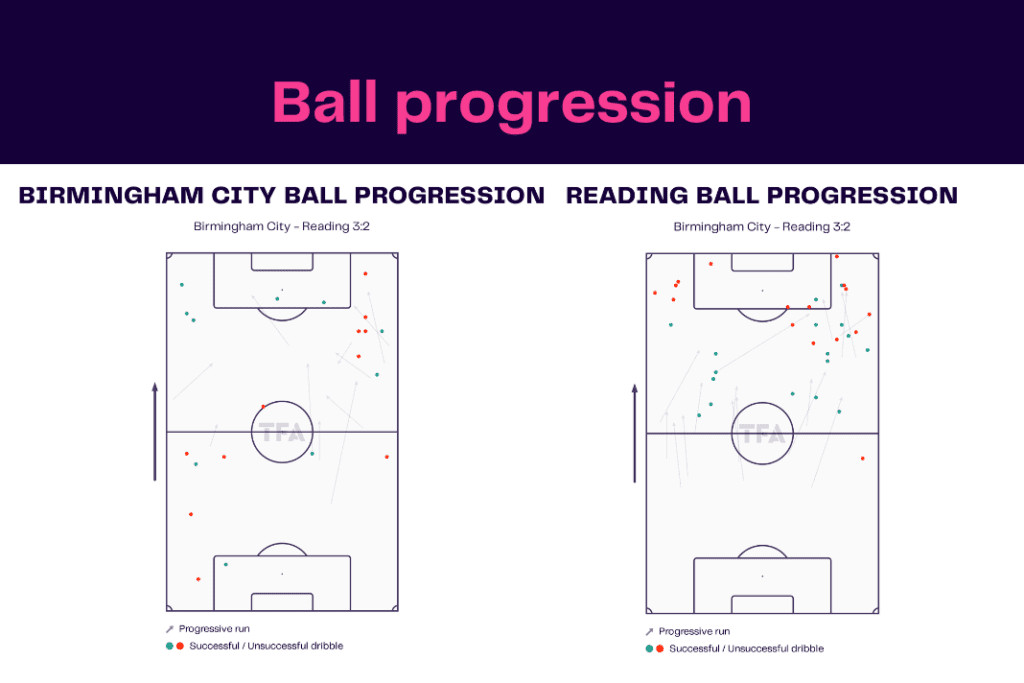 Ball progression

BIRMINGHAM CITY BALL PROGRESSION

Birmingham City - Reading 3:2

TFA

Progressive run

Successful / Unsuccessful dribble

READING BALL PROGRESSION

Birmingham City - Reading 3:2

TFA

Progressive run

Successful / Unsuccessful dribble